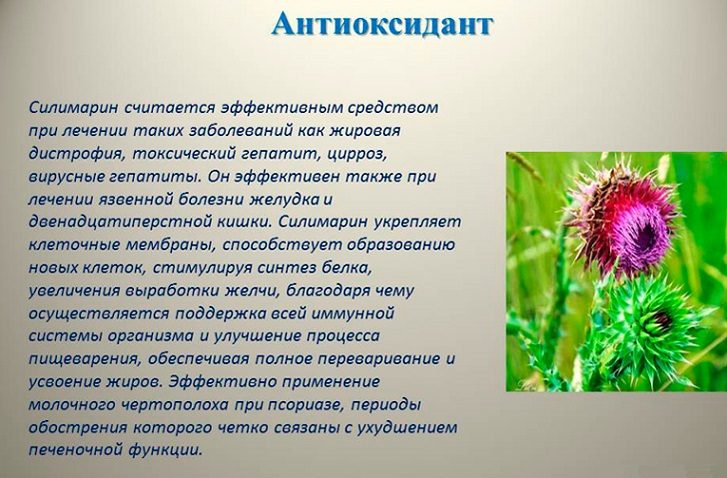 Антиоксидант

Силимарин считается эффективным средством при лечении таких заболеваний как жировая дистрофия, токсический гепатит, цирроз, вирусные гепатиты. Он эффективен также при лечении язвенной болезни желудка и двенадцатиперстной кишки. Силимарин укрепляет клеточные мембраны, способствует образованию новых клеток, стимулируя синтез белка, увеличения выработки желчи, благодаря чему осуществляется поддержка всей иммунной системы организма и улучшение процесса пищеварения, обеспечивая полное переваривание и усвоение жиров. Эффективно применение молочного чертополоха при псориазе, периоды обострения которого четко связаны с ухудшением печеночной функции.